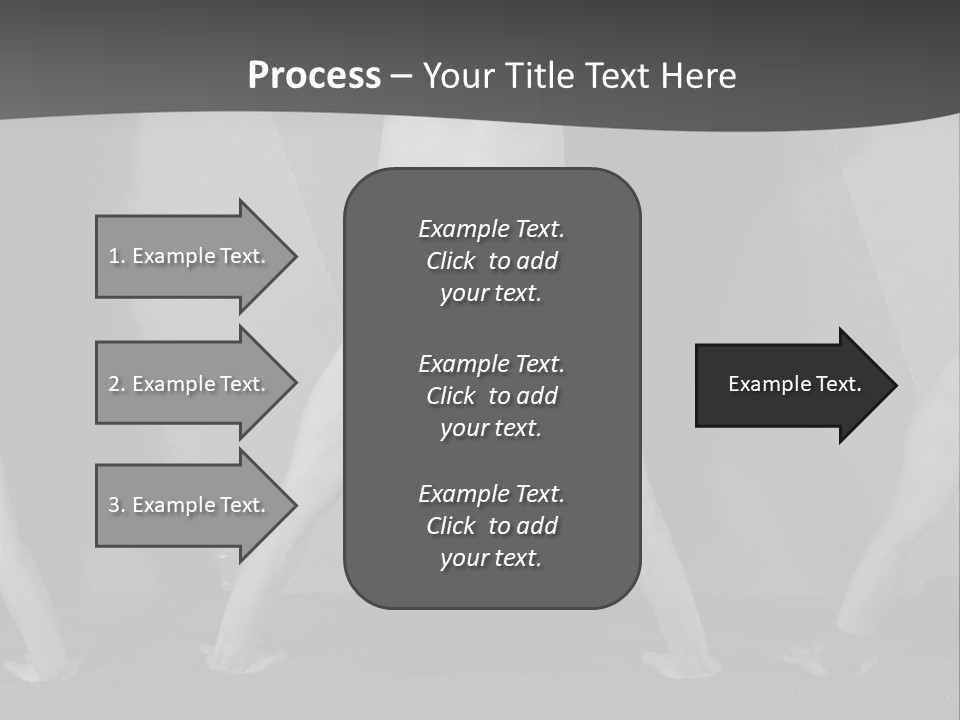 Process – Your Title Text Here

1. Example Text.

2. Example Text.

3. Example Text.

Example Text. Click to add your text.

Example Text. Click to add your text.

Example Text. Click to add your text.

Example Text.